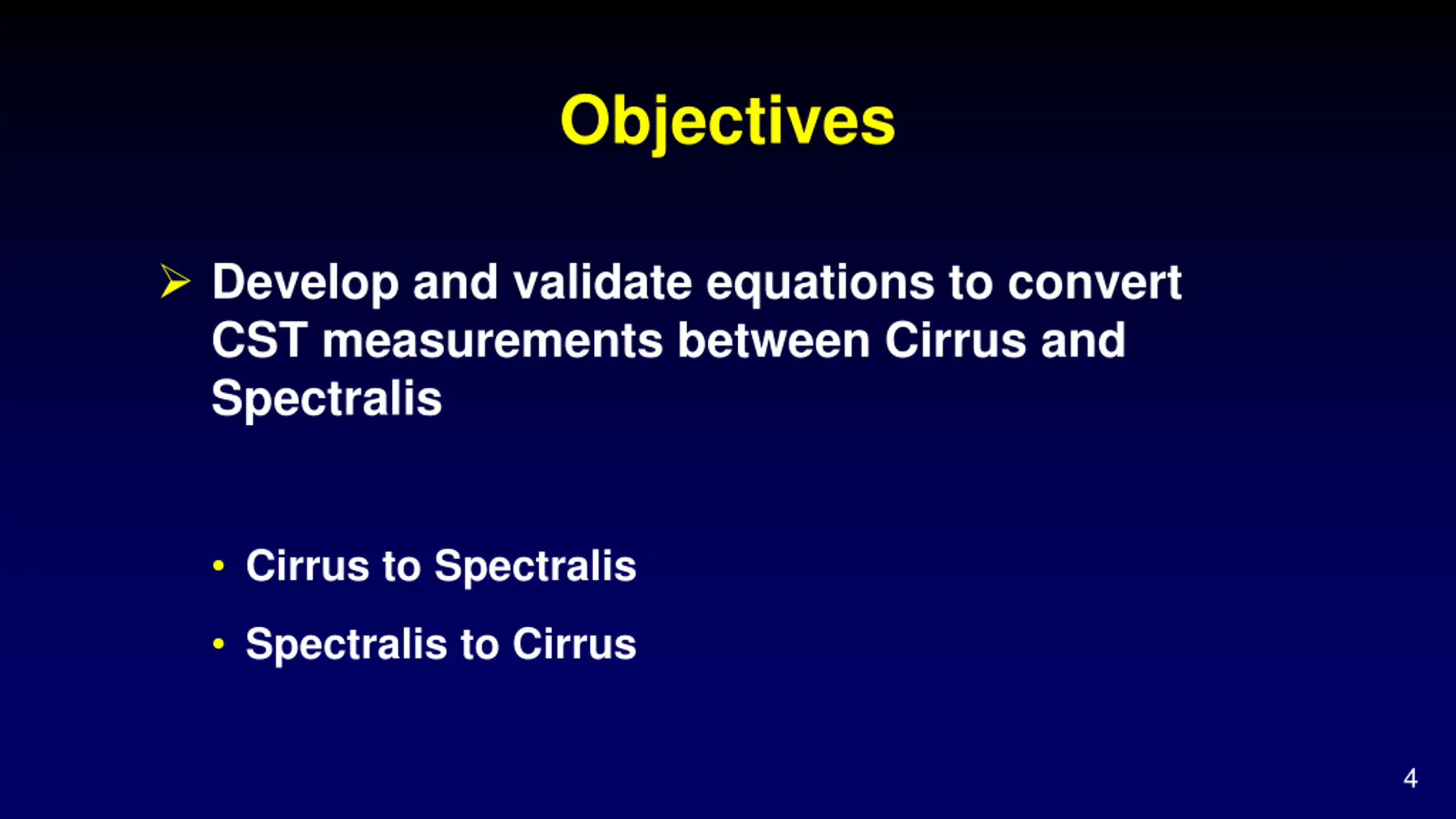 Objectives

➢ Develop and validate equations to convert CST measurements between Cirrus and Spectralis

• Cirrus to Spectralis
• Spectralis to Cirrus

4